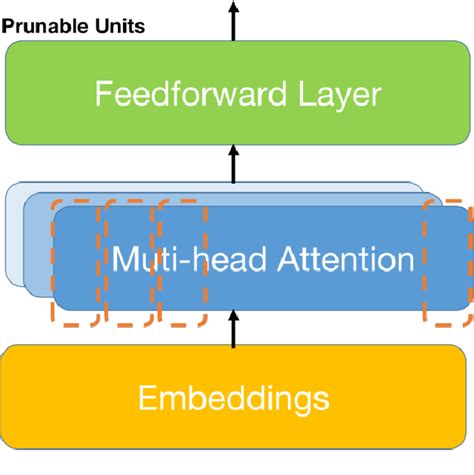 Prunable Units

Feedforward Layer

Muti-head Attention

Embeddings